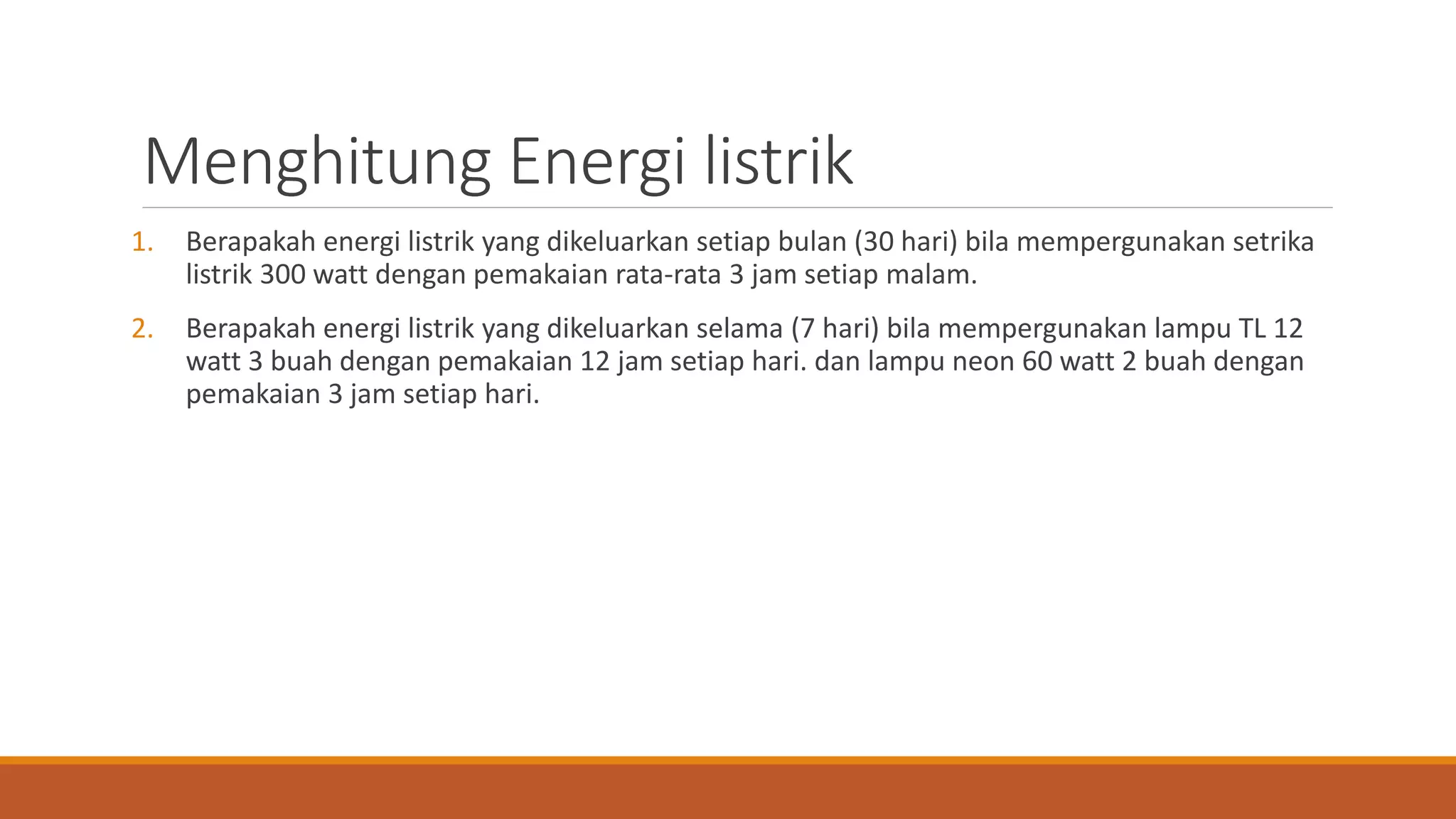 Menghitung Energi listrik

1. Berapakah energi listrik yang dikeluarkan setiap bulan (30 hari) bila mempergunakan setrika listrik 300 watt dengan pemakaian rata-rata 3 jam setiap malam.

2. Berapakah energi listrik yang dikeluarkan selama (7 hari) bila mempergunakan lampu TL 12 watt 3 buah dengan pemakaian 12 jam setiap hari. dan lampu neon 60 watt 2 buah dengan pemakaian 3 jam setiap hari.